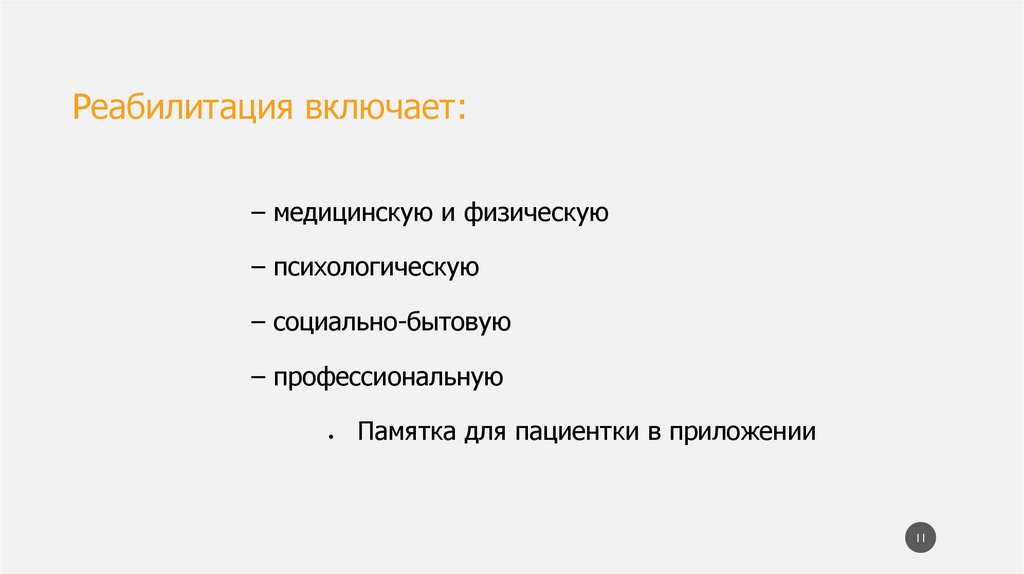 Реабилитация включает:

– медицинскую и физическую

– психологическую

– социально-бытовую

– профессиональную

• Памятка для пациентки в приложении

11